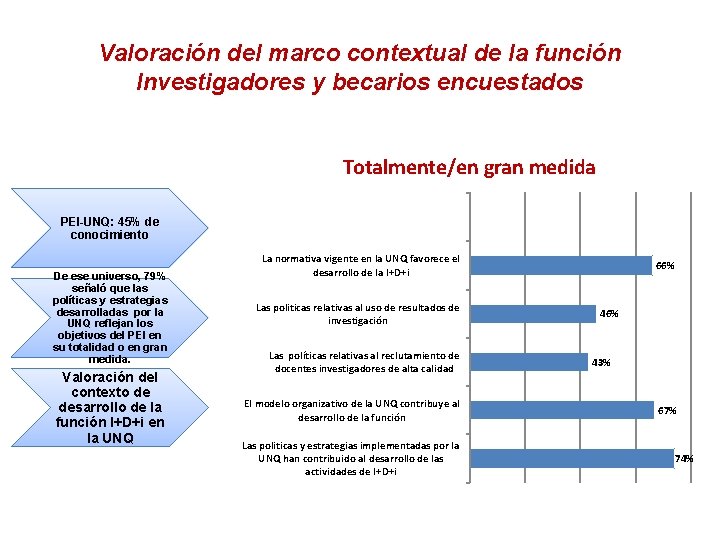 Valoración del marco contextual de la función
Investigadores y becarios encuestados

PEI-UNQ: 45% de conocimiento

De ese universo, 79% señaló que las políticas y estrategias desarrolladas por la UNQ reflejan los objetivos del PEI en su totalidad o en gran medida.

Valoración del contexto de desarrollo de la función I+D+i en la UNQ

Totalmente/en gran medida

La normativa vigente en la UNQ favorece el desarrollo de la I+D+i 66%

Las politicas relativas al uso de resultados de investigación 46%

Las políticas relativas al reclutamiento de docentes investigadores de alta calidad 43%

El modelo organizativo de la UNQ contribuye al desarrollo de la función 67%

Las politicas y estrategias implementadas por la UNQ han contribuido al desarrollo de las actividades de I+D+i 74%